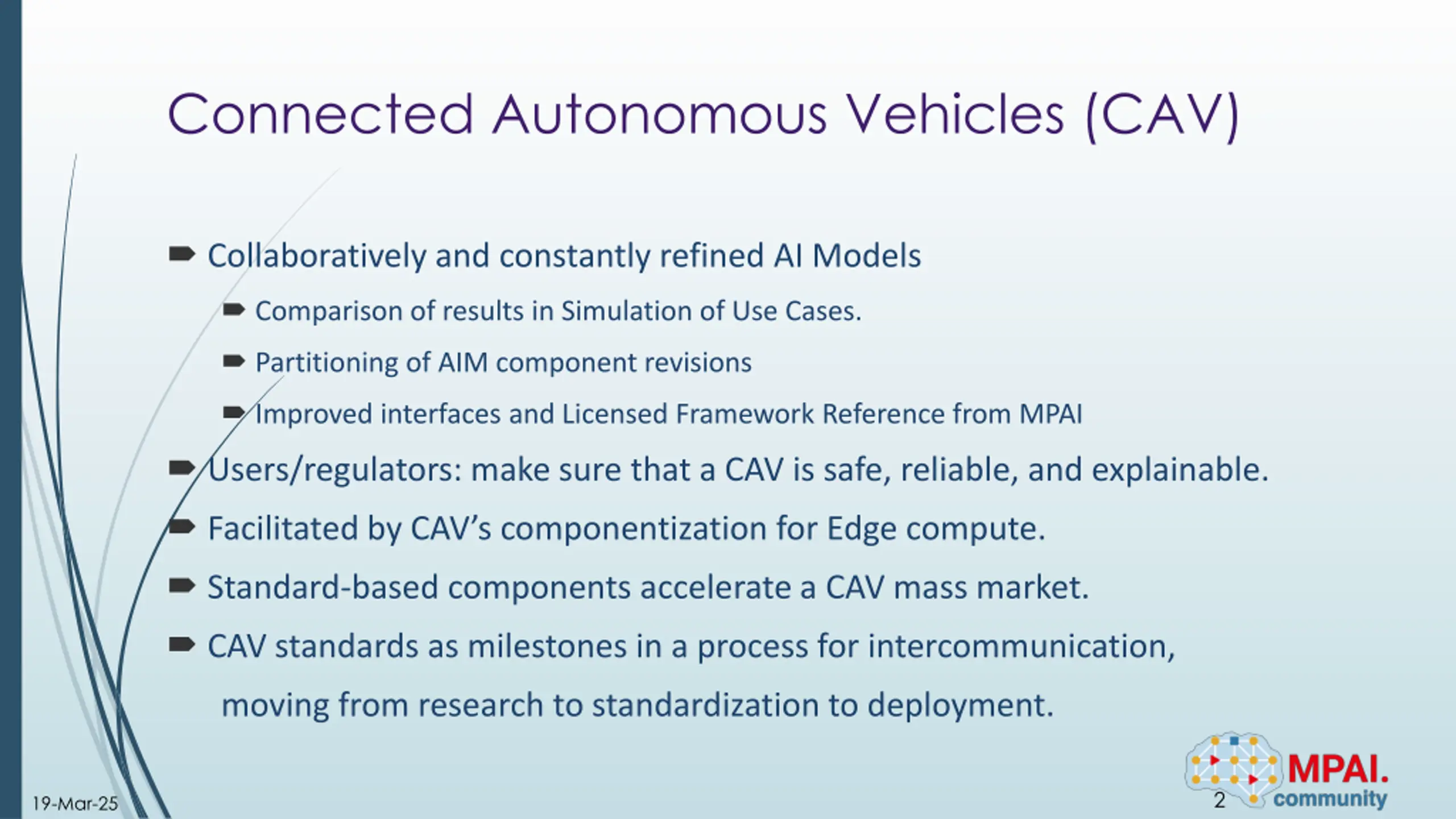 Connected Autonomous Vehicles (CAV)

Collaboratively and constantly refined AI Models

Comparison of results in Simulation of Use Cases.

Partitioning of AIM component revisions

Improved interfaces and Licensed Framework Reference from MPAI

Users/regulators: make sure that a CAV is safe, reliable, and explainable.

Facilitated by CAV's componentization for Edge compute.

Standard-based components accelerate a CAV mass market.

CAV standards as milestones in a process for intercommunication, moving from research to standardization to deployment.

19-Mar-25

2

MPAI. community